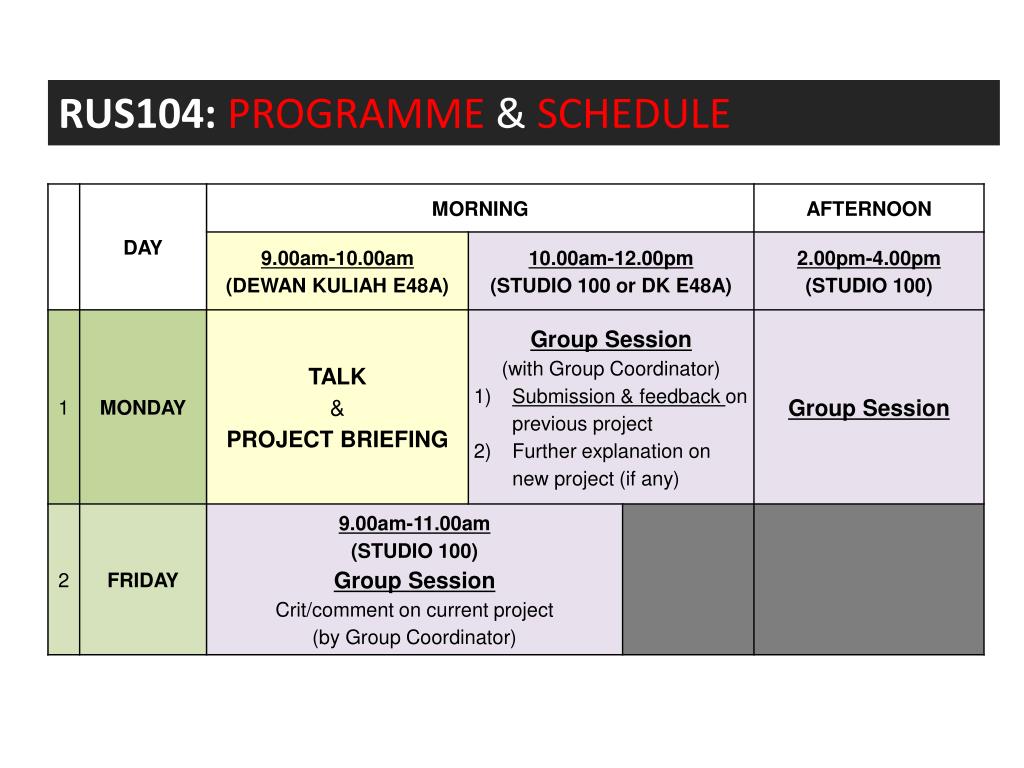 RUS104: PROGRAMME & SCHEDULE

| | DAY | MORNING | | AFTERNOON |
|---|---|---|---|---|
| | | 9.00am-10.00am (DEWAN KULIAH E48A) | 10.00am-12.00pm (STUDIO 100 or DK E48A) | 2.00pm-4.00pm (STUDIO 100) |
| 1 | MONDAY | TALK & PROJECT BRIEFING | Group Session (with Group Coordinator) 1) Submission & feedback on previous project 2) Further explanation on new project (if any) | Group Session |
| 2 | FRIDAY | 9.00am-11.00am (STUDIO 100) Group Session Crit/comment on current project (by Group Coordinator) | | |